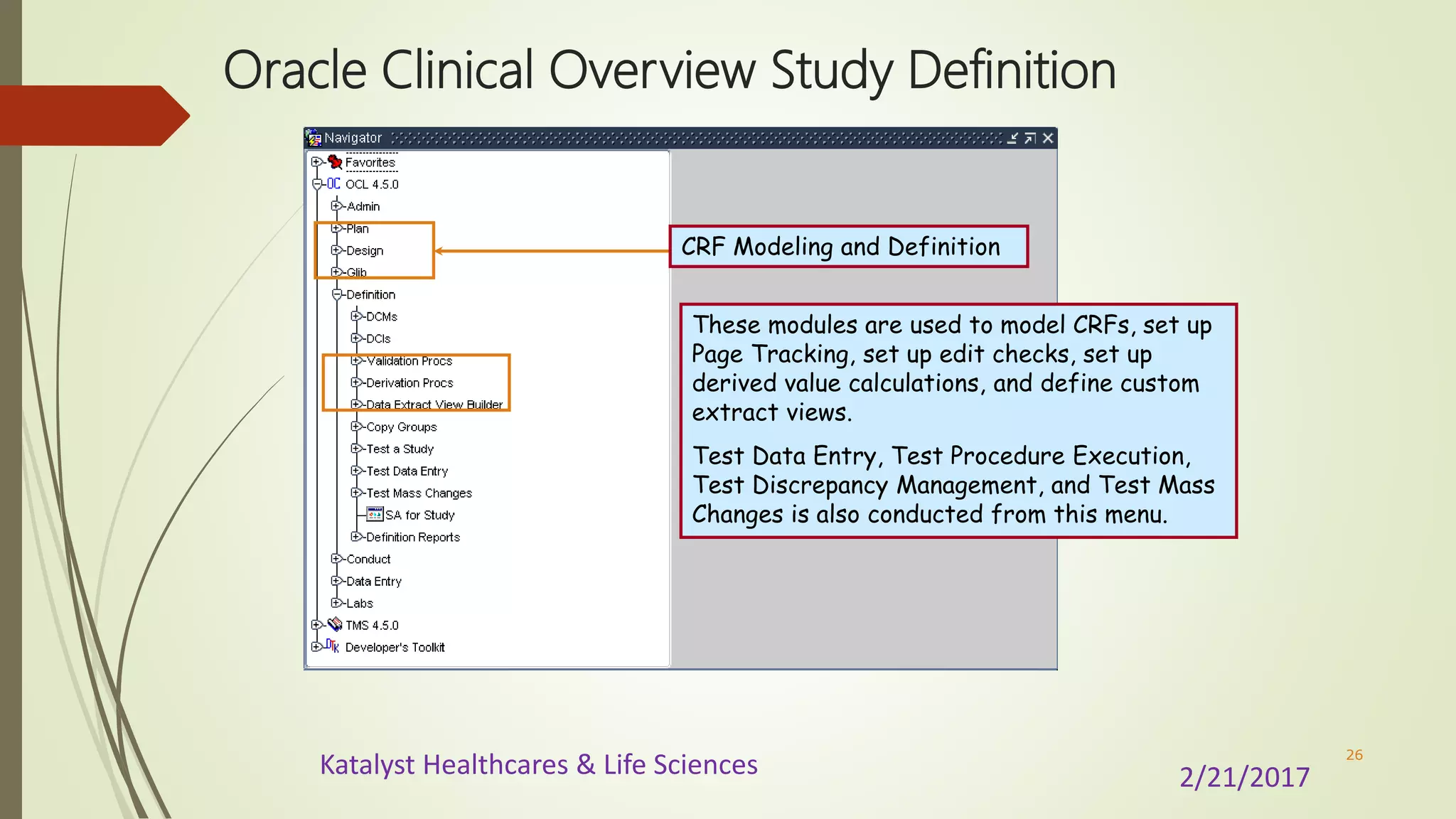 Oracle Clinical Overview Study Definition

Navigator

Favorites
OC OCL 4.5.0
Admin
Plan
Design
Glib
Definition
DCMs
DCIs
Validation Procs
Derivation Procs
Data Extract View Builder
Copy Groups
Test a Study
Test Data Entry
Test Mass Changes
SA for Study
Definition Reports
Conduct
Data Entry
Labs
TMS 4.5.0
Developer's Toolkit

CRF Modeling and Definition

These modules are used to model CRFs, set up Page Tracking, set up edit checks, set up derived value calculations, and define custom extract views.

Test Data Entry, Test Procedure Execution, Test Discrepancy Management, and Test Mass Changes is also conducted from this menu.

Katalyst Healthcares & Life Sciences

2/21/2017

26